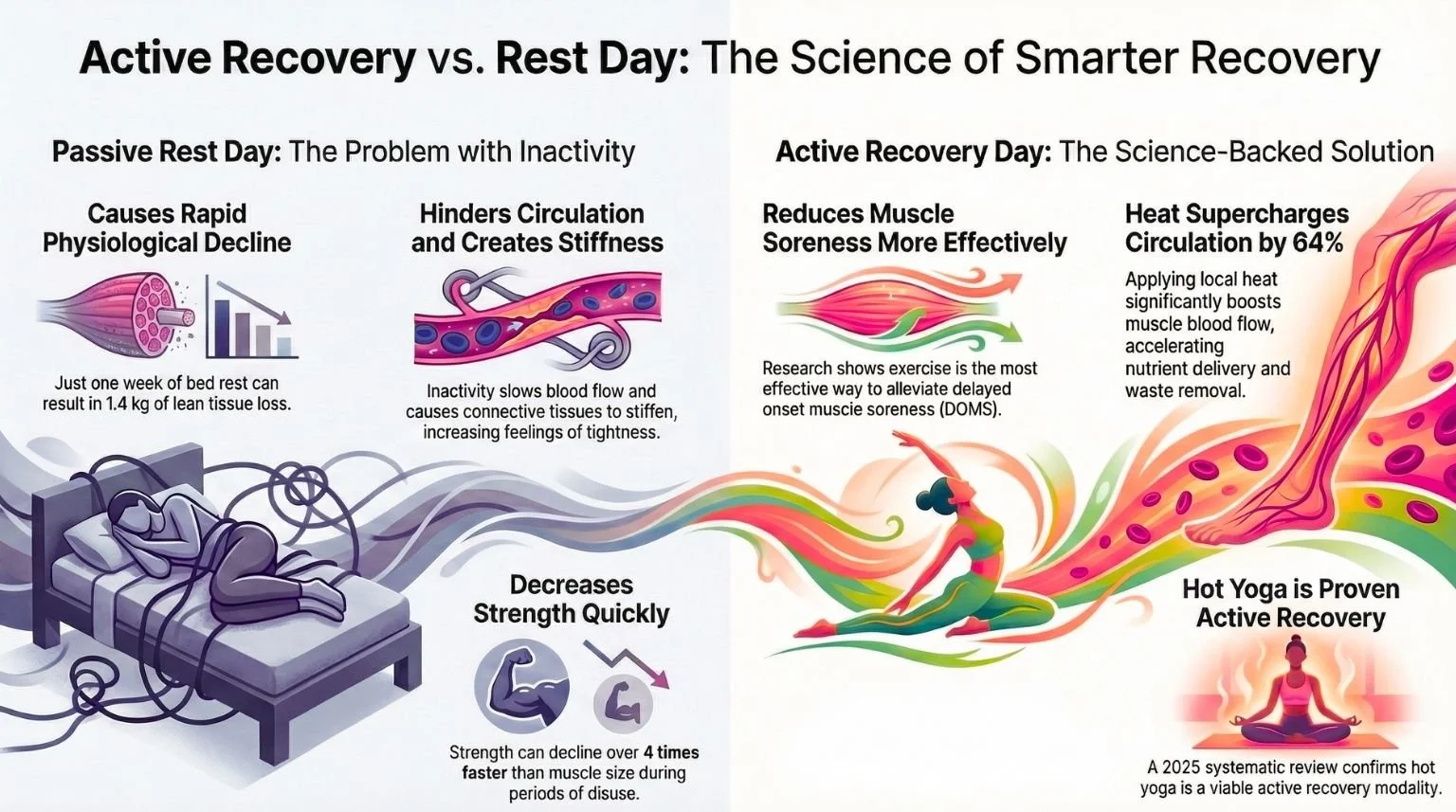 Active Recovery vs. Rest Day: The Science of Smarter Recovery

Passive Rest Day: The Problem with Inactivity

Causes Rapid Physiological Decline

Just one week of bed rest can result in 1.4 kg of lean tissue loss.

Hinders Circulation and Creates Stiffness

Inactivity slows blood flow and causes connective tissues to stiffen, increasing feelings of tightness.

Decreases Strength Quickly

Strength can decline over 4 times faster than muscle size during periods of disuse.

Active Recovery Day: The Science-Backed Solution

Reduces Muscle Soreness More Effectively

Research shows exercise is the most effective way to alleviate delayed onset muscle soreness (DOMS).

Heat Supercharges Circulation by 64%

Applying local heat significantly boosts muscle blood flow, accelerating nutrient delivery and waste removal.

Hot Yoga is Proven Active Recovery

A 2025 systematic review confirms hot yoga is a viable active recovery modality.